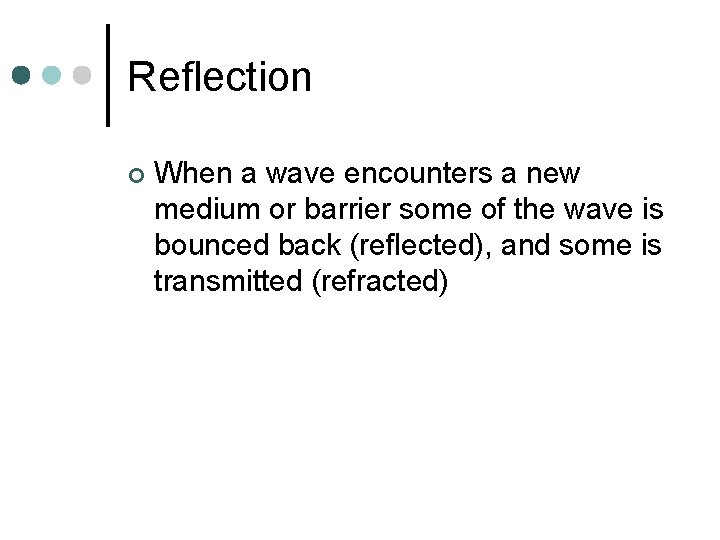 Reflection

When a wave encounters a new medium or barrier some of the wave is bounced back (reflected), and some is transmitted (refracted)